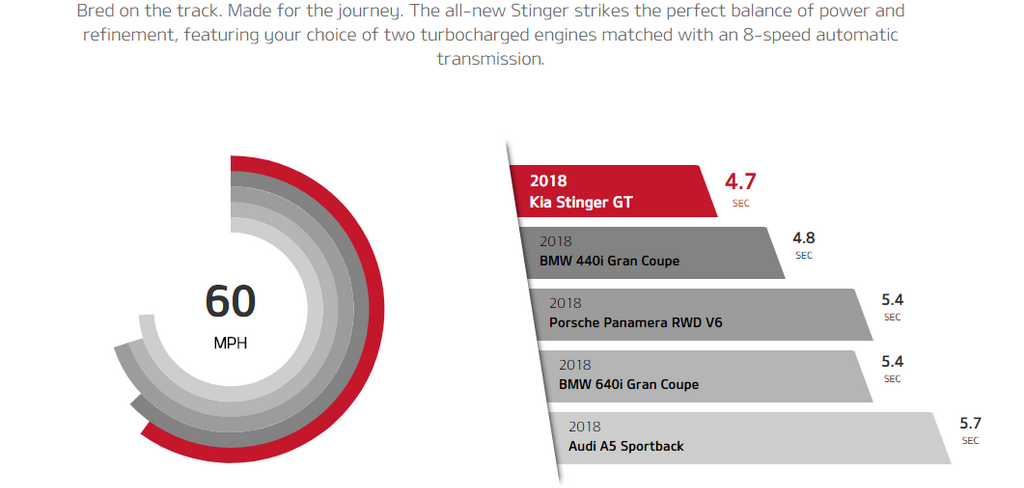 Bred on the track. Made for the journey. The all-new Stinger strikes the perfect balance of power and refinement, featuring your choice of two turbocharged engines matched with an 8-speed automatic transmission.

60
MPH

2018
Kia Stinger GT
4.7
SEC

2018
BMW 440i Gran Coupe
4.8
SEC

2018
Porsche Panamera RWD V6
5.4
SEC

2018
BMW 640i Gran Coupe
5.4
SEC

2018
Audi A5 Sportback
5.7
SEC